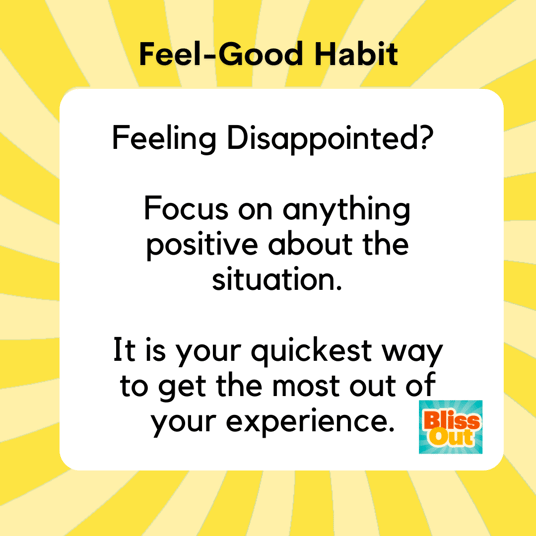 Feel-Good Habit

Feeling Disappointed?

Focus on anything positive about the situation.

It is your quickest way to get the most out of your experience.

Bliss Out